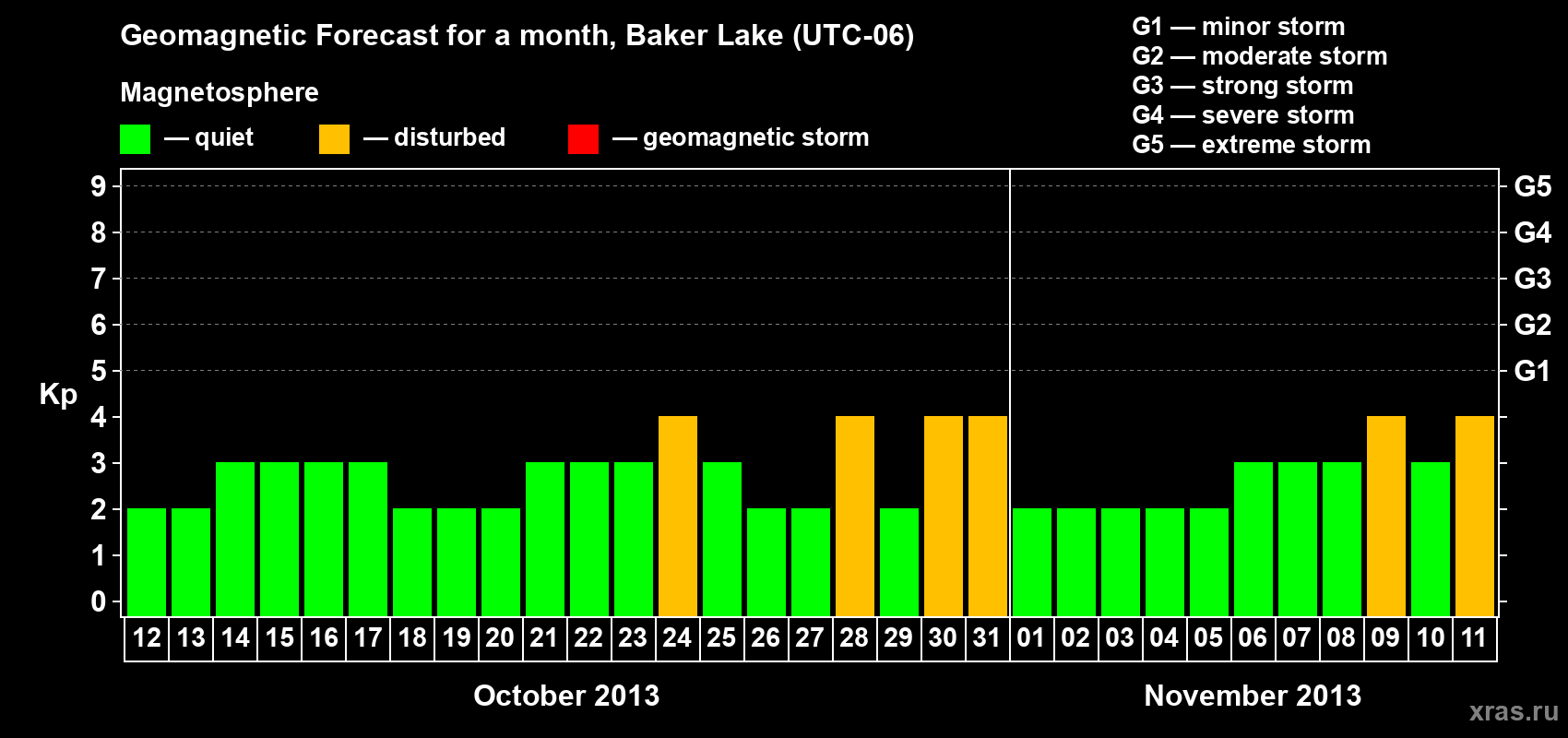 Geomagnetic Forecast for a month, Baker Lake (UTC-06)

Magnetosphere

— quiet — disturbed — geomagnetic storm

G1 — minor storm
G2 — moderate storm
G3 — strong storm
G4 — severe storm
G5 — extreme storm

Kp

9 8 7 6 5 4 3 2 1 0

G5 G4 G3 G2 G1

12 13 14 15 16 17 18 19 20 21 22 23 24 25 26 27 28 29 30 31 01 02 03 04 05 06 07 08 09 10 11

October 2013

November 2013

xras.ru